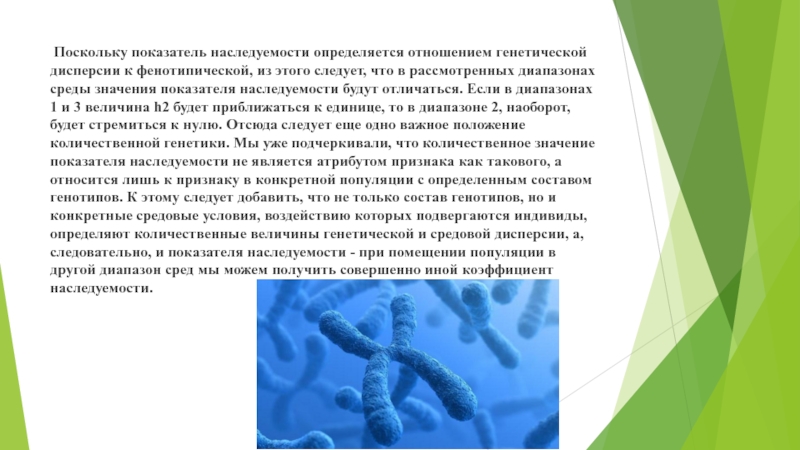 Поскольку показатель наследуемости определяется отношением генетической дисперсии к фенотипической, из этого следует, что в рассмотренных диапазонах среды значения показателя наследуемости будут отличаться. Если в диапазонах 1 и 3 величина h2 будет приближаться к единице, то в диапазоне 2, наоборот, будет стремиться к нулю. Отсюда следует еще одно важное положение количественной генетики. Мы уже подчеркивали, что количественное значение показателя наследуемости не является атрибутом признака как такового, а относится лишь к признаку в конкретной популяции с определенным составом генотипов. К этому следует добавить, что не только состав генотипов, но и конкретные средовые условия, воздействию которых подвергаются индивиды, определяют количественные величины генетической и средовой дисперсии, а, следовательно, и показателя наследуемости - при помещении популяции в другой диапазон сред мы можем получить совершенно иной коэффициент наследуемости.